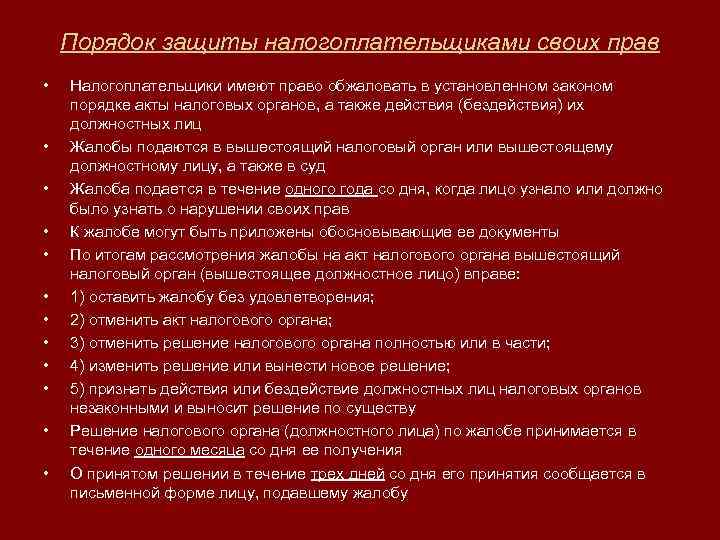 Порядок защиты налогоплательщиками своих прав

• Налогоплательщики имеют право обжаловать в установленном законом порядке акты налоговых органов, а также действия (бездействия) их должностных лиц
• Жалобы подаются в вышестоящий налоговый орган или вышестоящему должностному лицу, а также в суд
• Жалоба подается в течение одного года со дня, когда лицо узнало или должно было узнать о нарушении своих прав
• К жалобе могут быть приложены обосновывающие ее документы
• По итогам рассмотрения жалобы на акт налогового органа вышестоящий налоговый орган (вышестоящее должностное лицо) вправе:
• 1) оставить жалобу без удовлетворения;
• 2) отменить акт налогового органа;
• 3) отменить решение налогового органа полностью или в части;
• 4) изменить решение или вынести новое решение;
• 5) признать действия или бездействие должностных лиц налоговых органов незаконными и выносит решение по существу
• Решение налогового органа (должностного лица) по жалобе принимается в течение одного месяца со дня ее получения
• О принятом решении в течение трех дней со дня его принятия сообщается в письменной форме лицу, подавшему жалобу